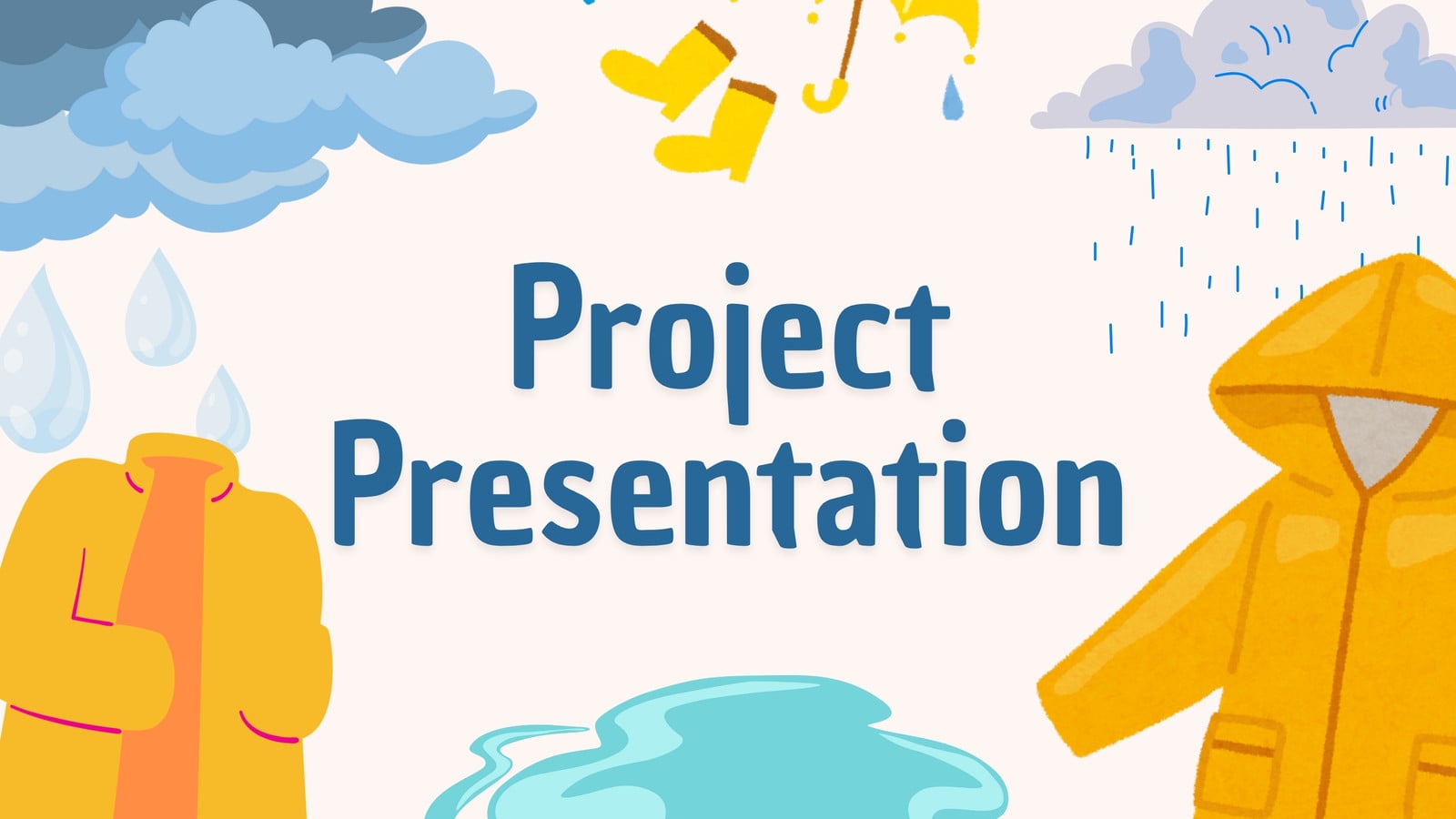 Project Presentation